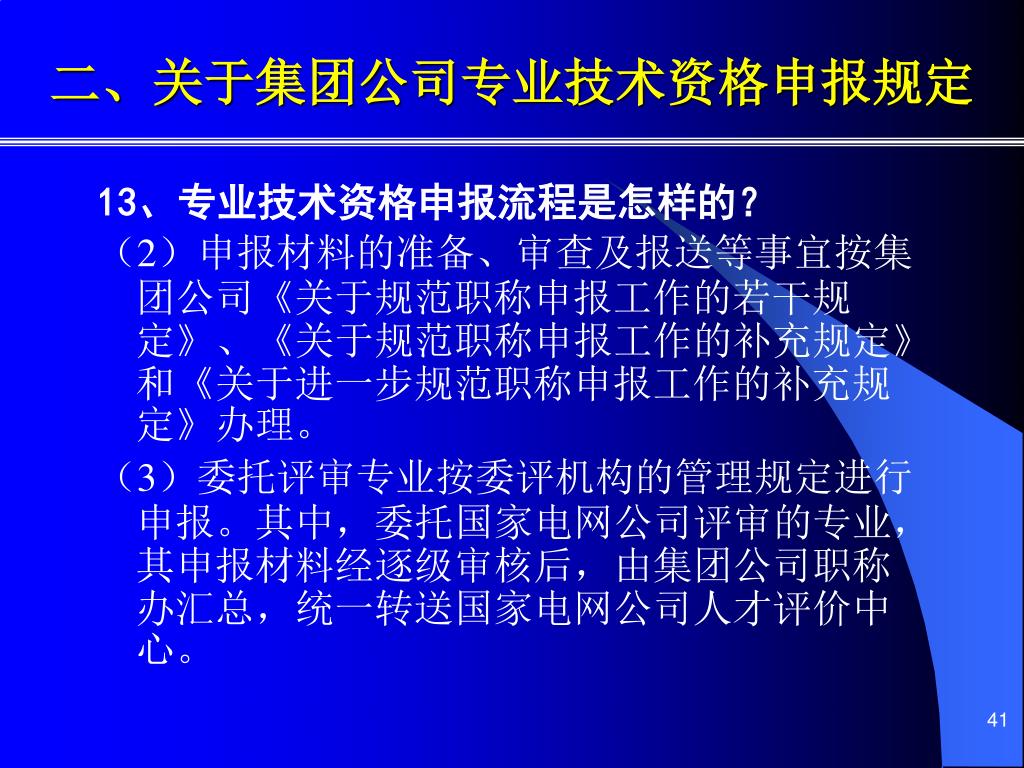 二、关于集团公司专业技术资格申报规定

13、专业技术资格申报流程是怎样的？

（2）申报材料的准备、审查及报送等事宜按集团公司《关于规范职称申报工作的若干规定》、《关于规范职称申报工作的补充规定》和《关于进一步规范职称申报工作的补充规定》办理。

（3）委托评审专业按委评机构的管理规定进行申报。其中，委托国家电网公司评审的专业，其申报材料经逐级审核后，由集团公司职称办汇总，统一转送国家电网公司人才评价中心。

41